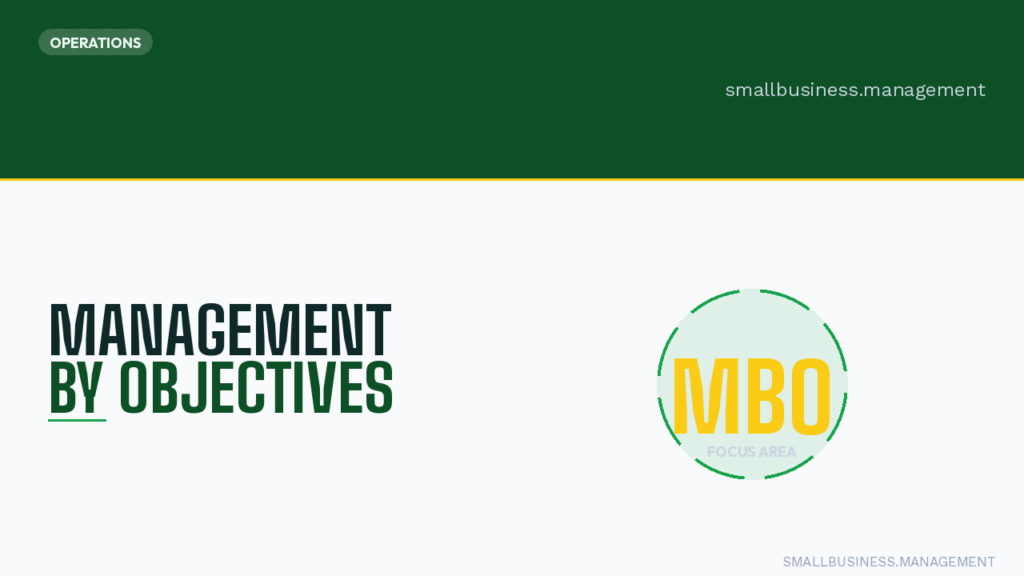 OPERATIONS

smallbusiness.management

MANAGEMENT BY OBJECTIVES

MBO

FOCUS AREA

SMALLBUSINESS.MANAGEMENT